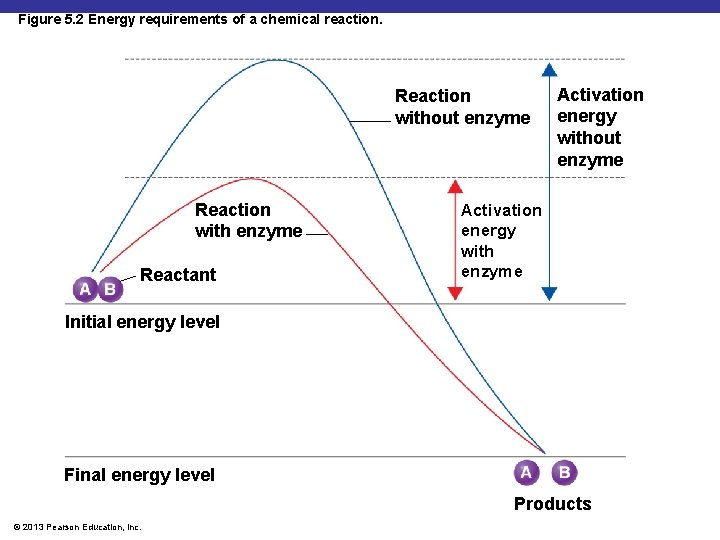 Figure 5.2 Energy requirements of a chemical reaction.

Reaction without enzyme

Activation energy without enzyme

Reaction with enzyme

Activation energy with enzyme

A B Reactant

Initial energy level

Final energy level

A B

Products

© 2013 Pearson Education, Inc.